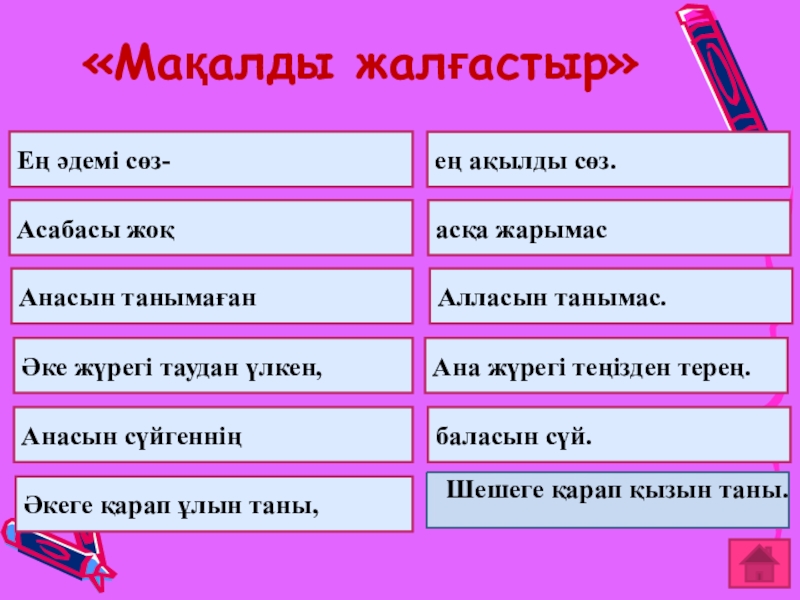 «Мақалды жалғастыр»

Ең әдемі сөз-

ең ақылды сөз.

Асабасы жоқ

асқа жарымас

Анасын танымаған

Алласын танымас.

Әке жүрегі таудан үлкен,

Ана жүрегі теңізден терең.

Анасын сүйгеннің

баласын сүй.

Әкеге қарап ұлын таны,

Шешеге қарап қызын таны.